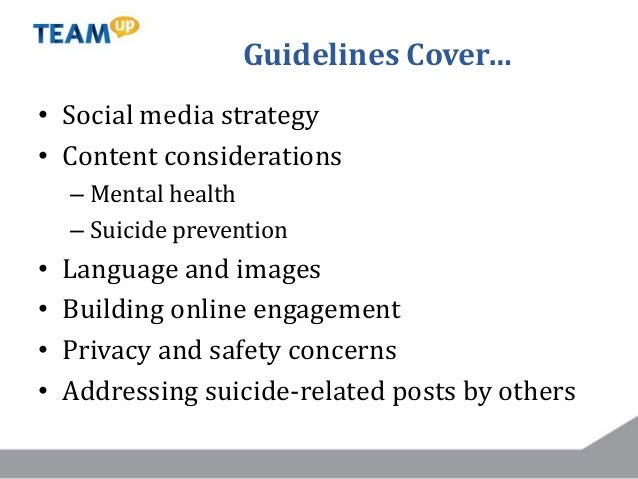 TEAM UP

Guidelines Cover…

• Social media strategy
• Content considerations
– Mental health
– Suicide prevention
• Language and images
• Building online engagement
• Privacy and safety concerns
• Addressing suicide-related posts by others